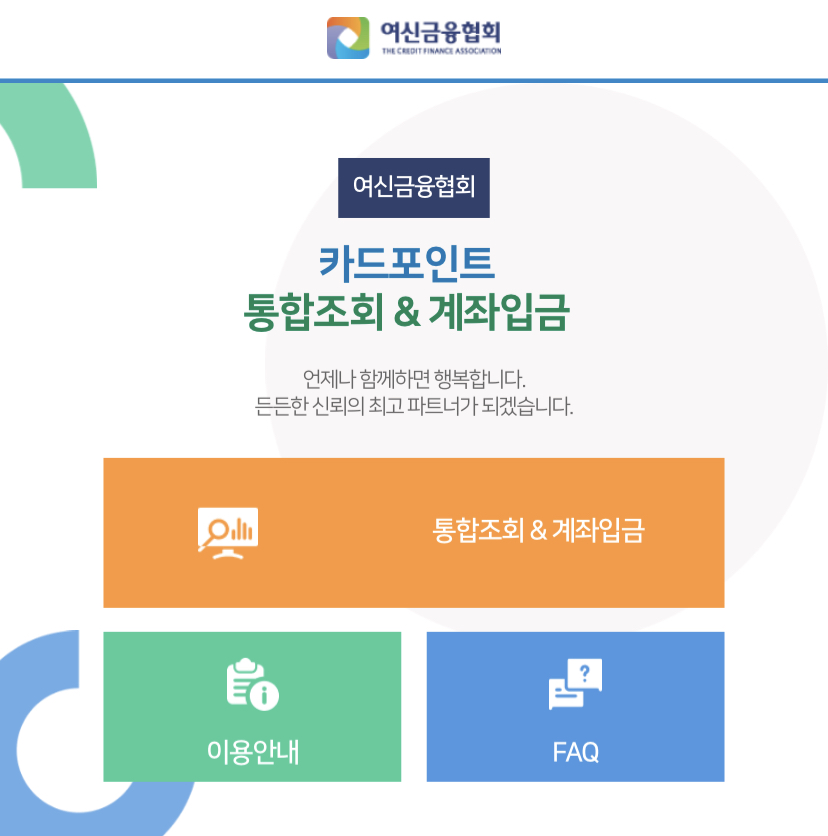 여신금융협회
THE CREDIT FINANCE ASSOCIATION

여신금융협회

카드포인트
통합조회 & 계좌입금

언제나 함께하면 행복합니다.
든든한 신뢰의 최고 파트너가 되겠습니다.

통합조회 & 계좌입금

이용안내

FAQ